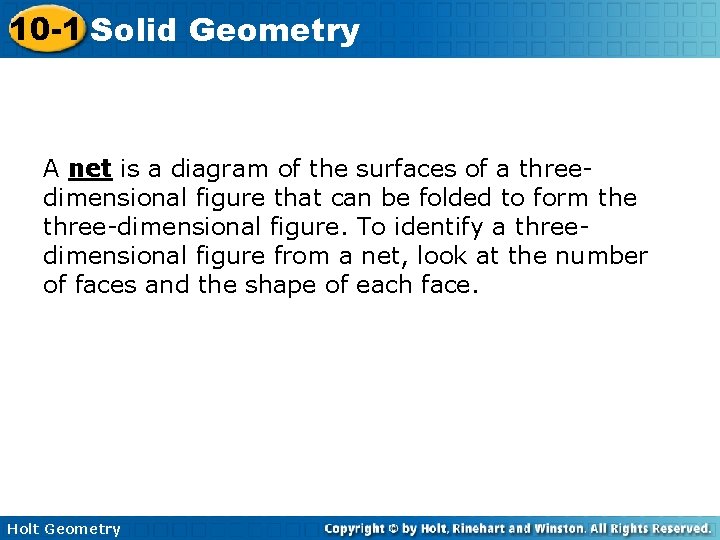 10-1 Solid Geometry

A net is a diagram of the surfaces of a three-dimensional figure that can be folded to form the three-dimensional figure. To identify a three-dimensional figure from a net, look at the number of faces and the shape of each face.

Holt Geometry

Copyright © by Holt, Rinehart and Winston. All Rights Reserved.